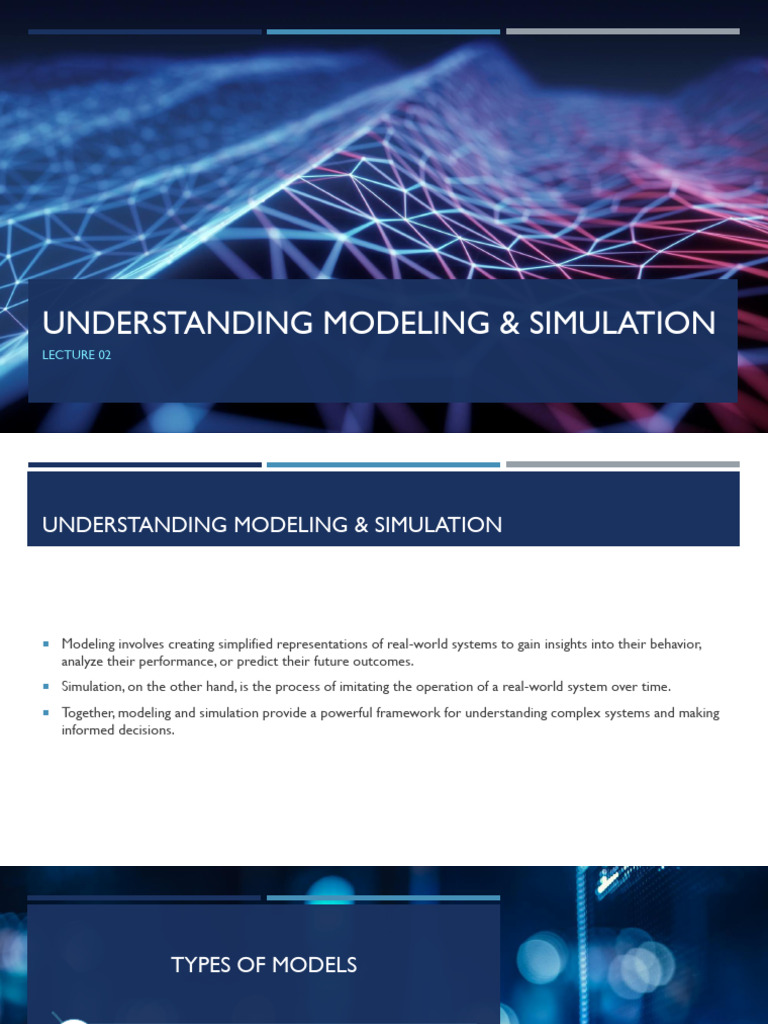 UNDERSTANDING MODELING & SIMULATION

LECTURE 02

UNDERSTANDING MODELING & SIMULATION

▪ Modeling involves creating simplified representations of real-world systems to gain insights into their behavior, analyze their performance, or predict their future outcomes.

▪ Simulation, on the other hand, is the process of imitating the operation of a real-world system over time.

▪ Together, modeling and simulation provide a powerful framework for understanding complex systems and making informed decisions.

TYPES OF MODELS